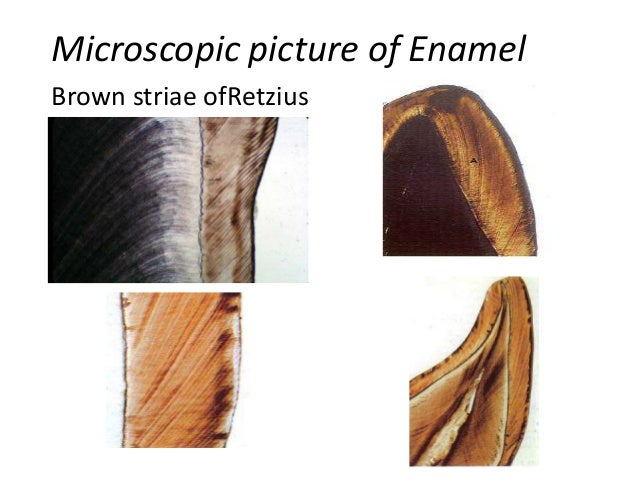 Microscopic picture of Enamel

Brown striae ofRetzius

A